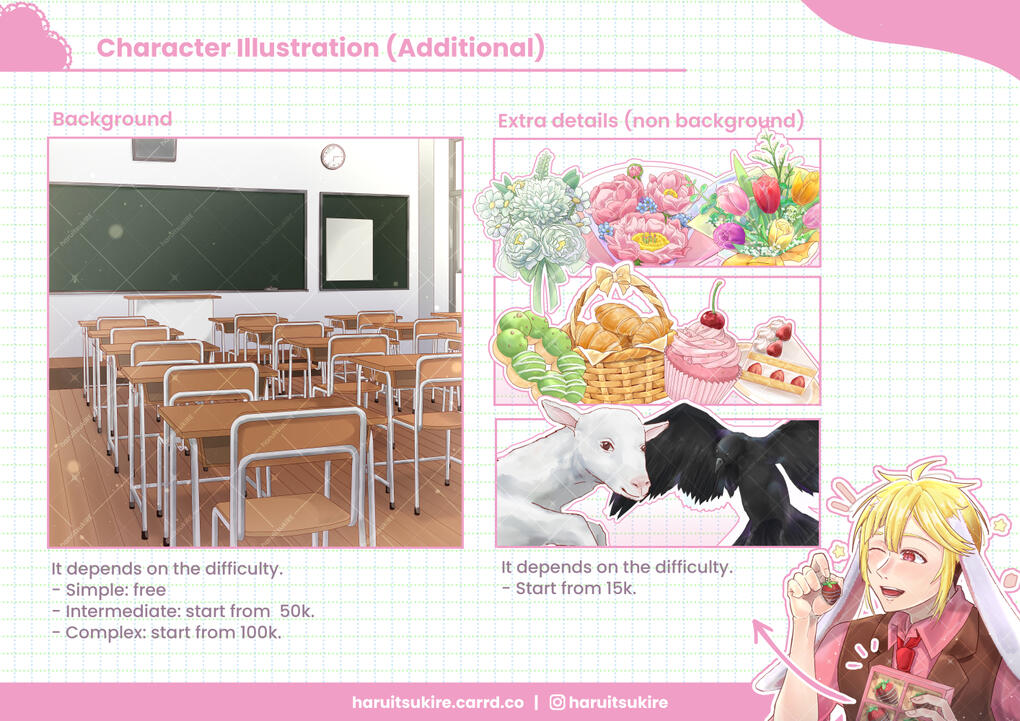 Character Illustration (Additional)

Background

It depends on the difficulty.
- Simple: free
- Intermediate: start from 50k.
- Complex: start from 100k.

Extra details (non background)

It depends on the difficulty.
- Start from 15k.

haruitsukire.carrd.co | haruitsukire